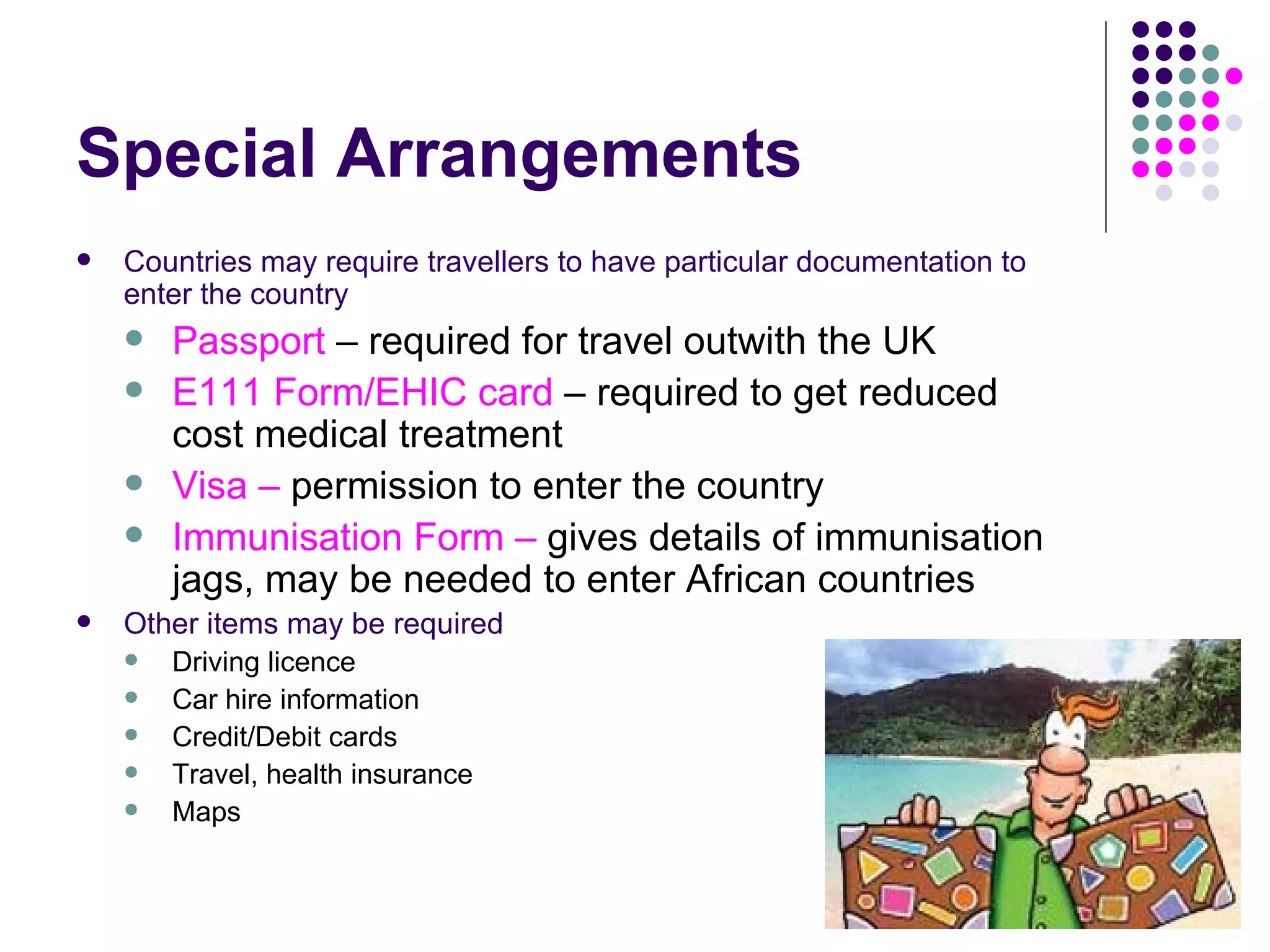 Special Arrangements

- Countries may require travellers to have particular documentation to enter the country
  - Passport – required for travel outwith the UK
  - E111 Form/EHIC card – required to get reduced cost medical treatment
  - Visa – permission to enter the country
  - Immunisation Form – gives details of immunisation jags, may be needed to enter African countries
- Other items may be required
  - Driving licence
  - Car hire information
  - Credit/Debit cards
  - Travel, health insurance
  - Maps